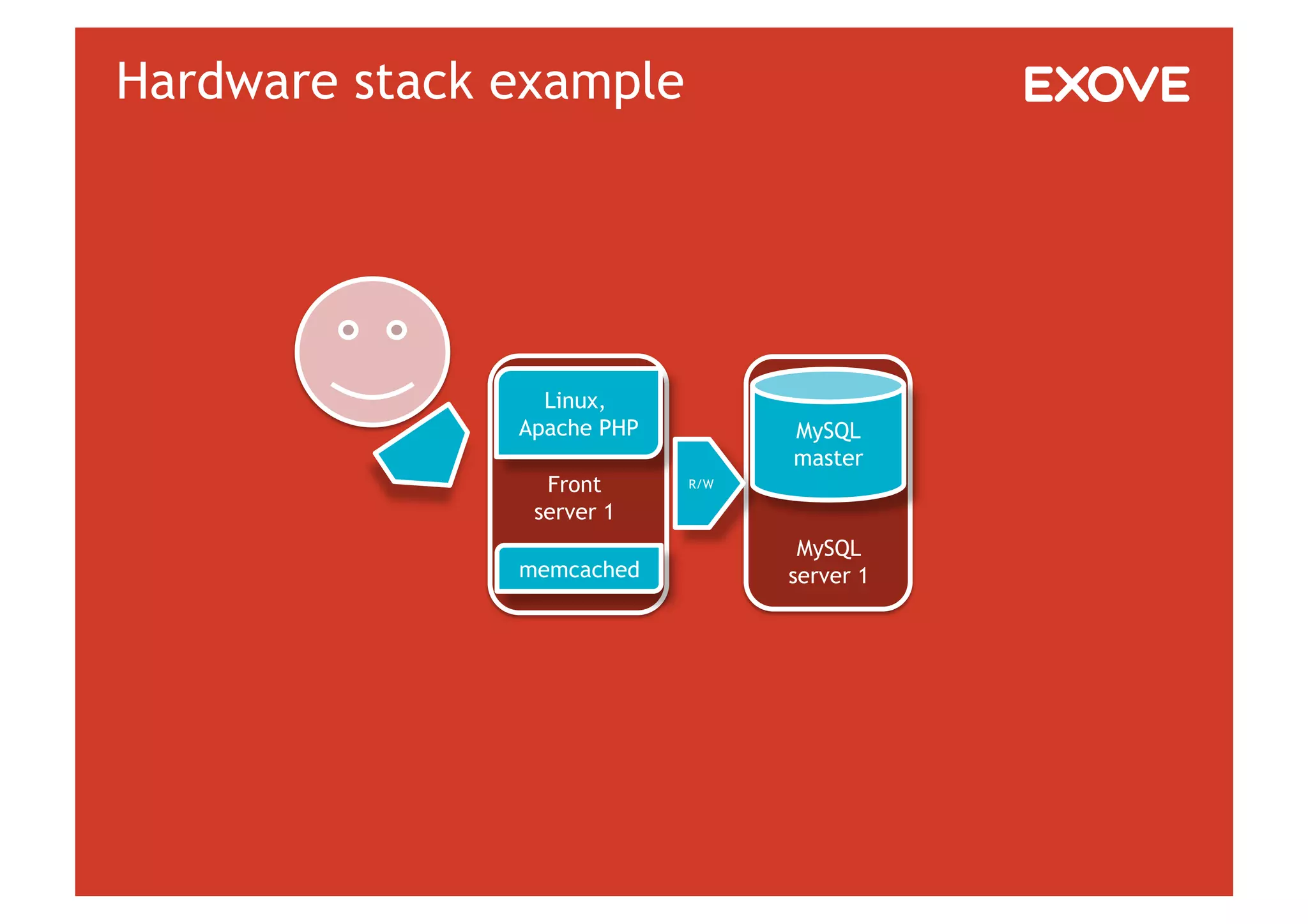 Hardware stack example

EXOVE

Linux, Apache PHP

Front server 1

memcached

R/W

MySQL master

MySQL server 1